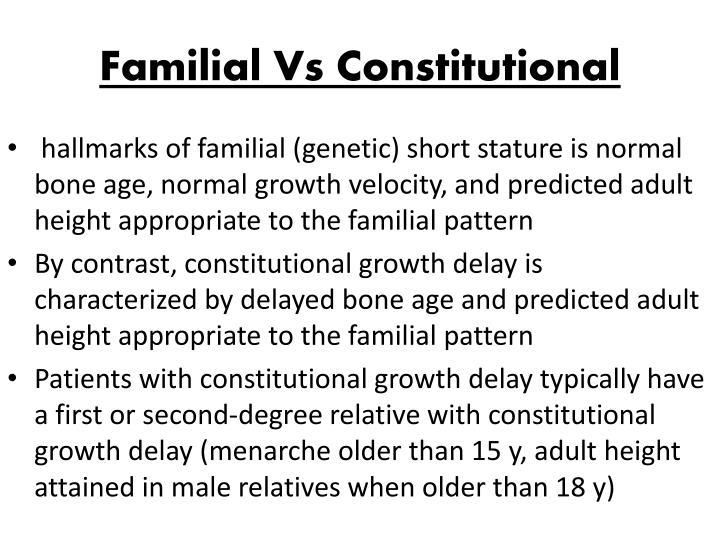 Familial Vs Constitutional

• hallmarks of familial (genetic) short stature is normal bone age, normal growth velocity, and predicted adult height appropriate to the familial pattern

• By contrast, constitutional growth delay is characterized by delayed bone age and predicted adult height appropriate to the familial pattern

• Patients with constitutional growth delay typically have a first or second-degree relative with constitutional growth delay (menarche older than 15 y, adult height attained in male relatives when older than 18 y)